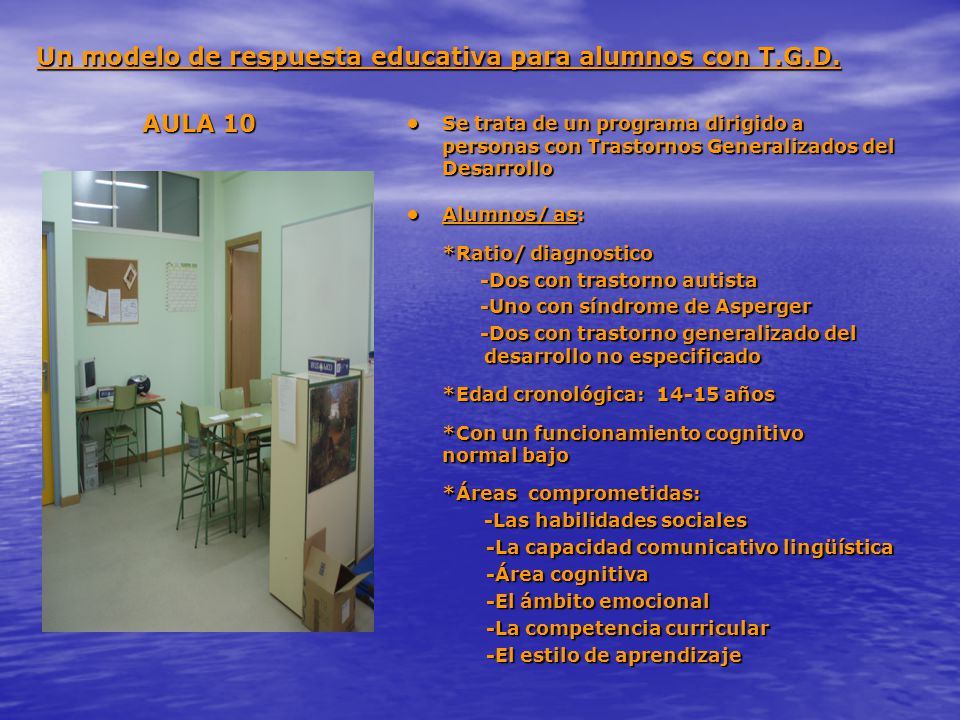 Un modelo de respuesta educativa para alumnos con T.G.D.

AULA 10

• Se trata de un programa dirigido a personas con Trastornos Generalizados del Desarrollo

• Alumnos/ as:

*Ratio/ diagnostico
-Dos con trastorno autista
-Uno con síndrome de Asperger
-Dos con trastorno generalizado del desarrollo no especificado

*Edad cronológica: 14-15 años

*Con un funcionamiento cognitivo normal bajo

*Áreas comprometidas:
-Las habilidades sociales
-La capacidad comunicativo lingüística
-Área cognitiva
-El ámbito emocional
-La competencia curricular
-El estilo de aprendizaje